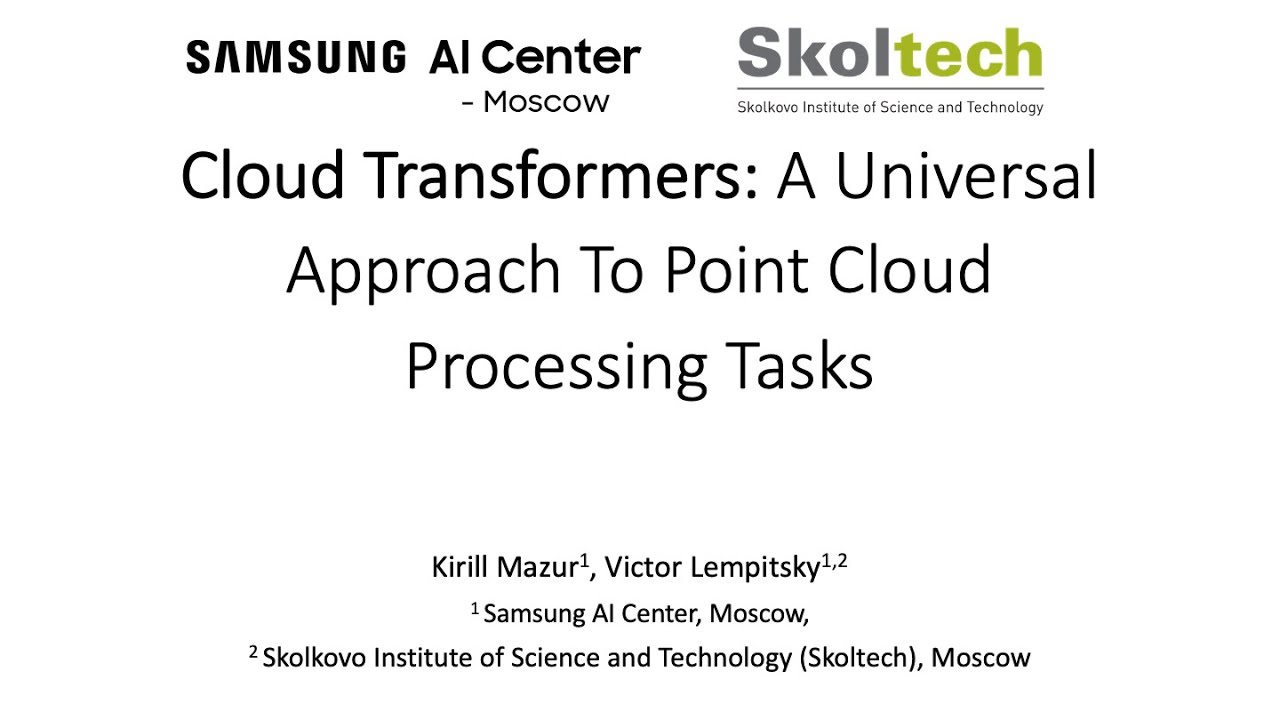 SAMSUNG AI Center
- Moscow

Skoltech
Skolkovo Institute of Science and Technology

Cloud Transformers: A Universal Approach To Point Cloud Processing Tasks

Kirill Mazur$^1$, Victor Lempitsky$^{1,2}$
$^1$ Samsung AI Center, Moscow,
$^2$ Skolkovo Institute of Science and Technology (Skoltech), Moscow